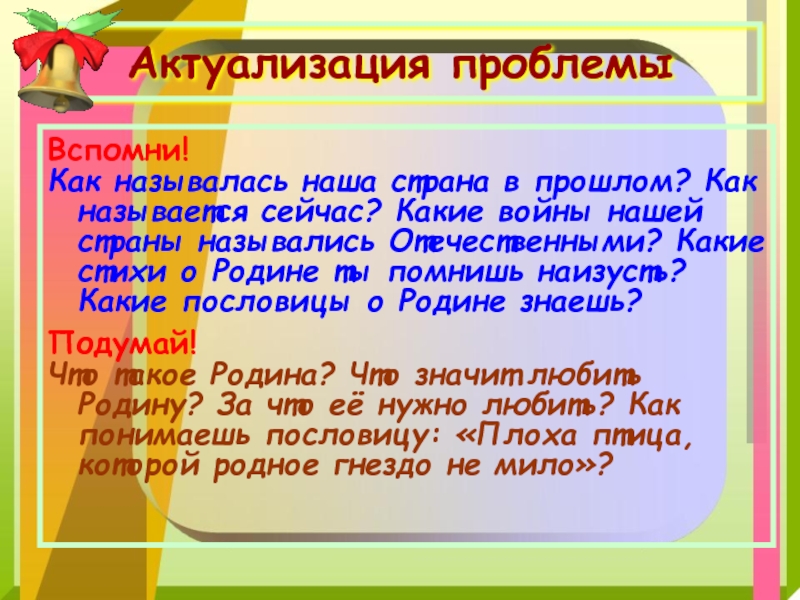 Актуализация проблемы

Вспомни!
Как называлась наша страна в прошлом? Как называется сейчас? Какие войны нашей страны назывались Отечественными? Какие стихи о Родине ты помнишь наизусть? Какие пословицы о Родине знаешь?

Подумай!
Что такое Родина? Что значит любить Родину? За что её нужно любить? Как понимаешь пословицу: «Плоха птица, которой родное гнездо не мило»?